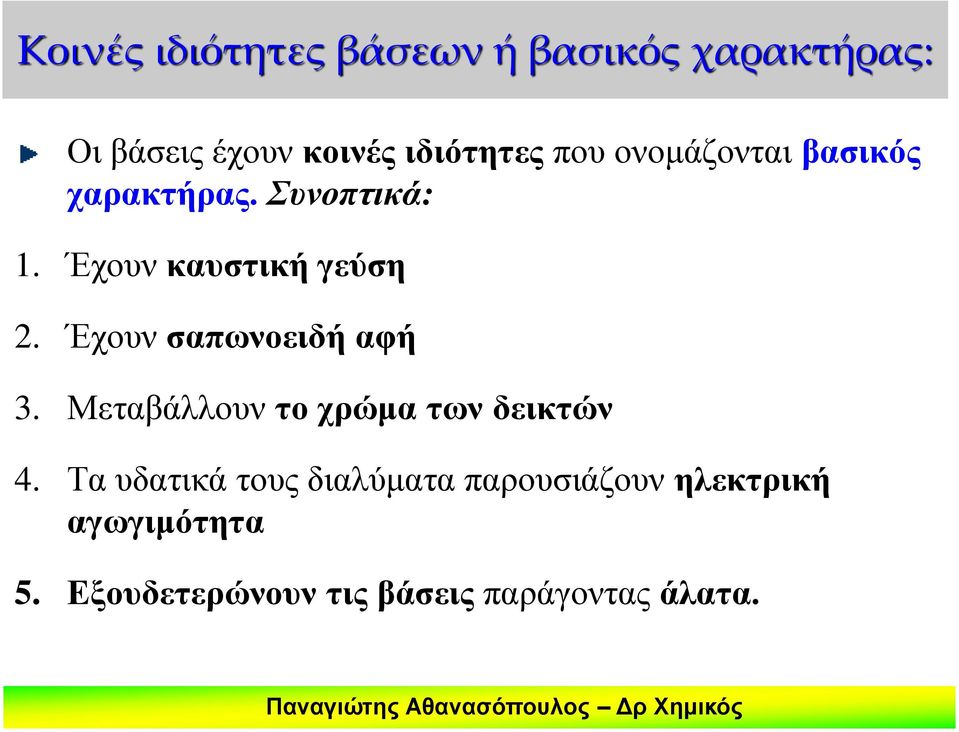 Κοινές ιδιότητες βάσεων ή βασικός χαρακτήρας:

Οι βάσεις έχουν κοινές ιδιότητες που ονομάζονται βασικός χαρακτήρας. Συνοπτικά:

1. Έχουν καυστική γεύση

2. Έχουν σαπωνοειδή αφή

3. Μεταβάλλουν το χρώμα των δεικτών

4. Τα υδατικά τους διαλύματα παρουσιάζουν ηλεκτρική αγωγιμότητα

5. Εξουδετερώνουν τις βάσεις παράγοντας άλατα.

Παναγιώτης Αθανασόπουλος – Δρ Χημικός